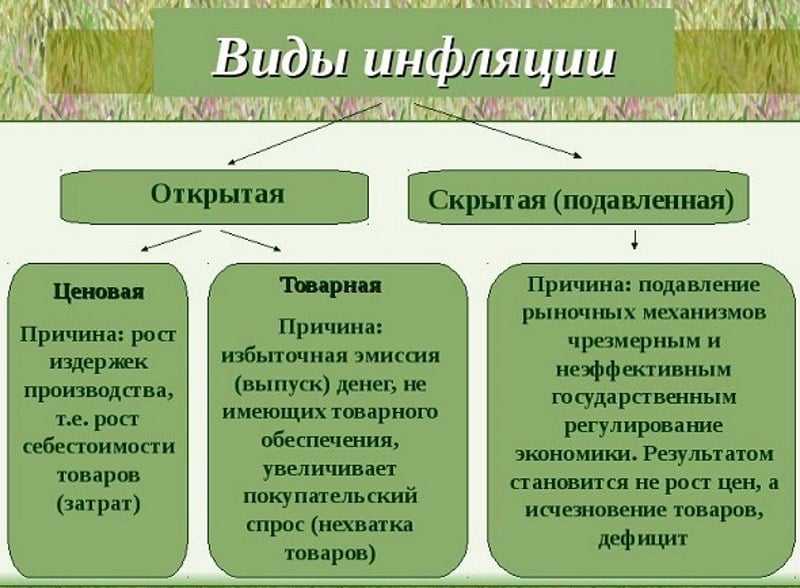 Виды инфляции

Открытая

Скрытая (подавленная)

Ценовая

Причина: рост издержек производства, т.е. рост себестоимости товаров (затрат)

Товарная

Причина: избыточная эмиссия (выпуск) денег, не имеющих товарного обеспечения, увеличивает покупательский спрос (нехватка товаров)

Причина: подавление рыночных механизмов чрезмерным и неэффективным государственным регулирование экономики. Результатом становится не рост цен, а исчезновение товаров, дефицит